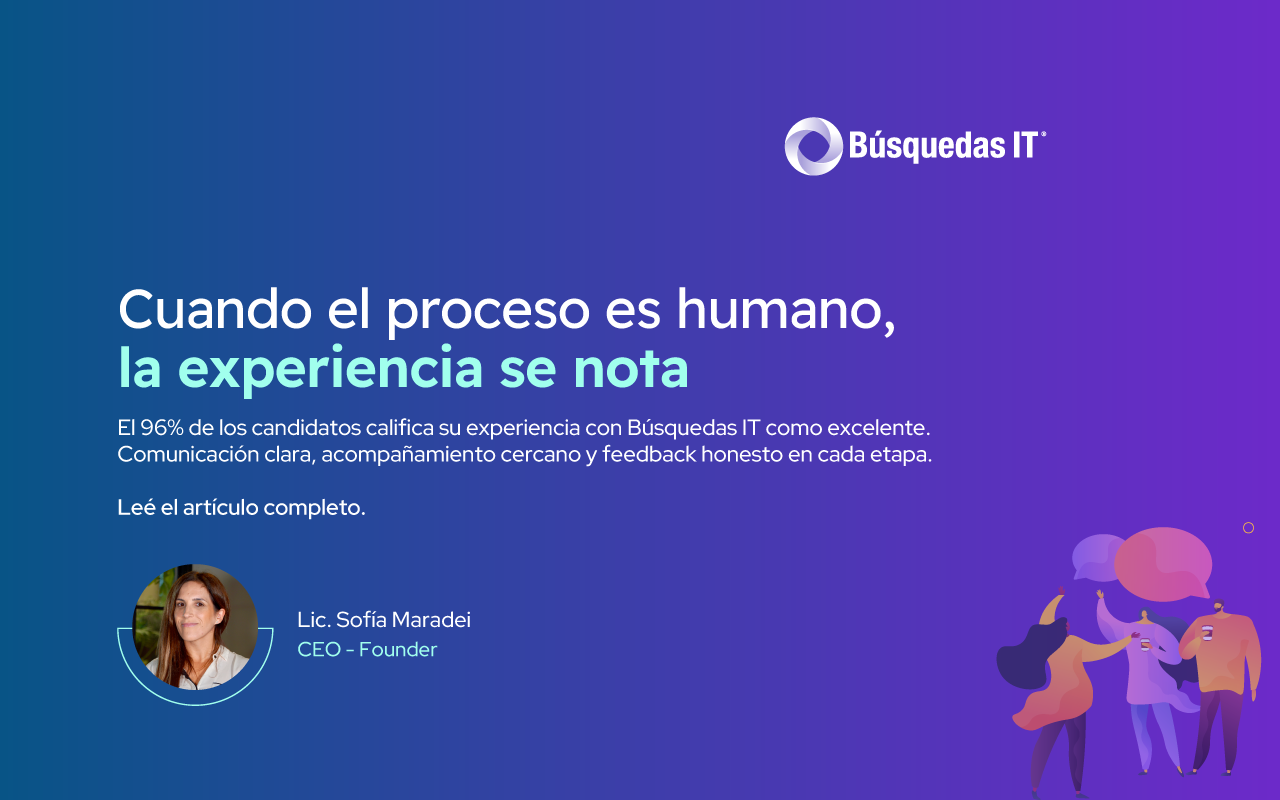 Búsquedas IT®

Cuando el proceso es humano,
la experiencia se nota

El 96% de los candidatos califica su experiencia con Búsquedas IT como excelente. Comunicación clara, acompañamiento cercano y feedback honesto en cada etapa.

Leé el artículo completo.

Lic. Sofía Maradei
CEO - Founder